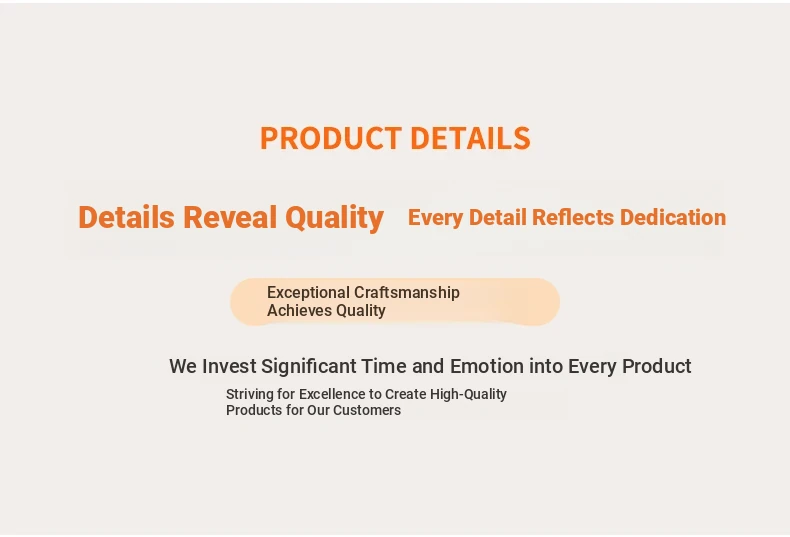 PRODUCT DETAILS

Details Reveal Quality Every Detail Reflects Dedication

Exceptional Craftsmanship Achieves Quality

We Invest Significant Time and Emotion into Every Product

Striving for Excellence to Create High-Quality Products for Our Customers